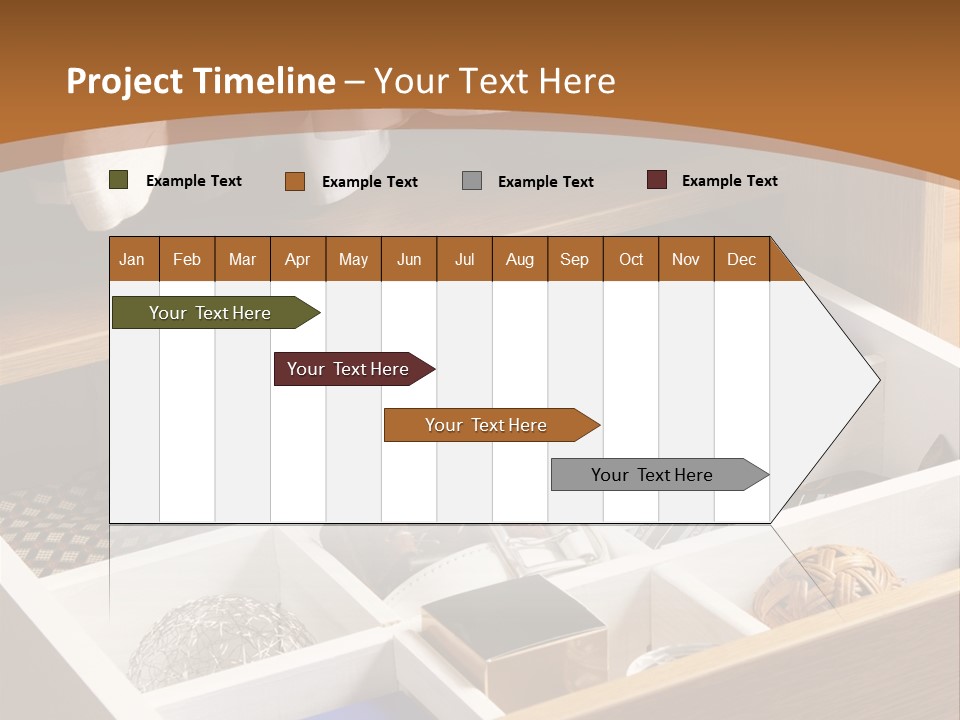 Project Timeline – Your Text Here

Example Text Example Text Example Text Example Text

| Jan | Feb | Mar | Apr | May | Jun | Jul | Aug | Sep | Oct | Nov | Dec |
|---|---|---|---|---|---|---|---|---|---|---|---|

Your Text Here

Your Text Here

Your Text Here

Your Text Here